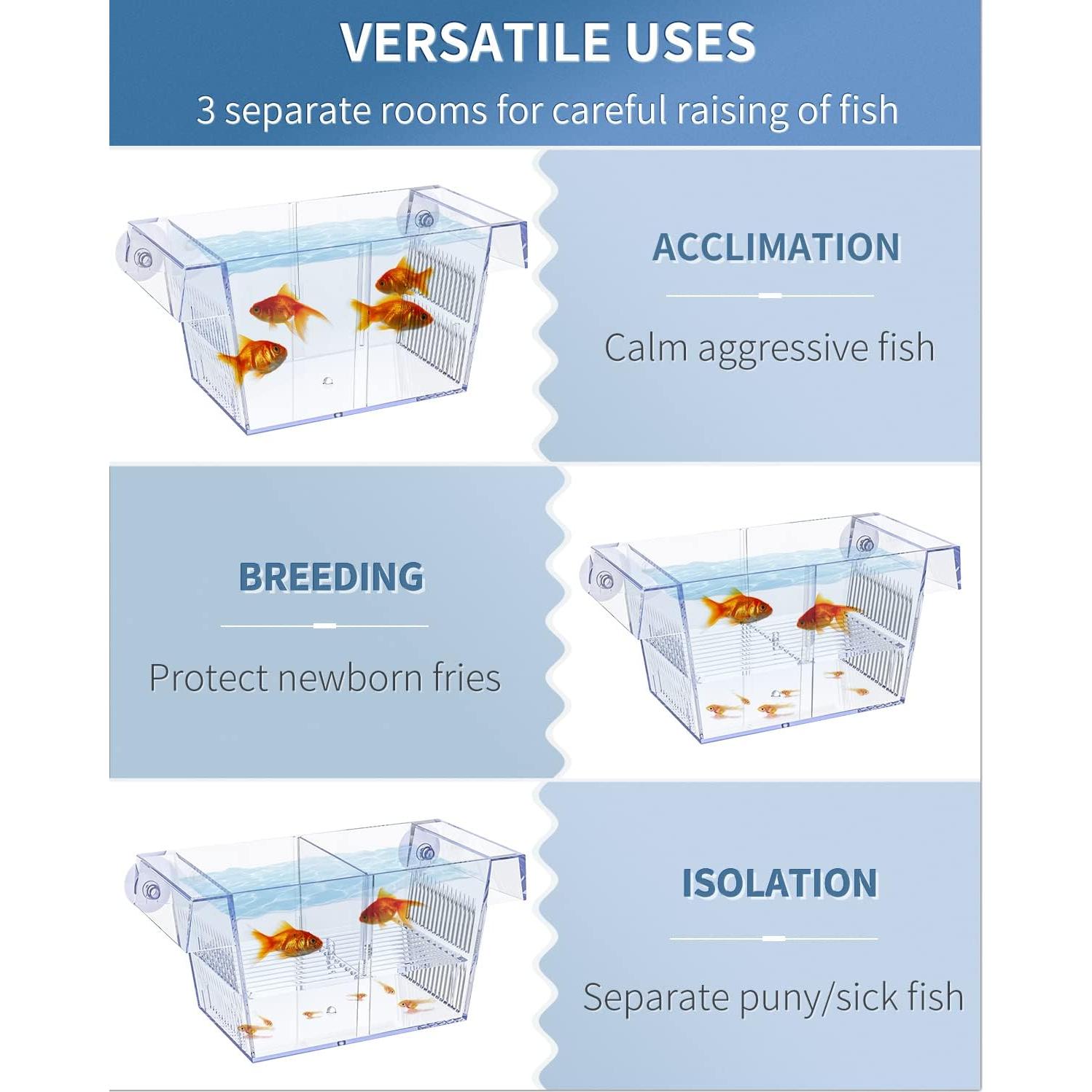 VERSATILE USES

3 separate rooms for careful raising of fish

ACCLIMATION

Calm aggressive fish

BREEDING

Protect newborn fries

ISOLATION

Separate puny/sick fish